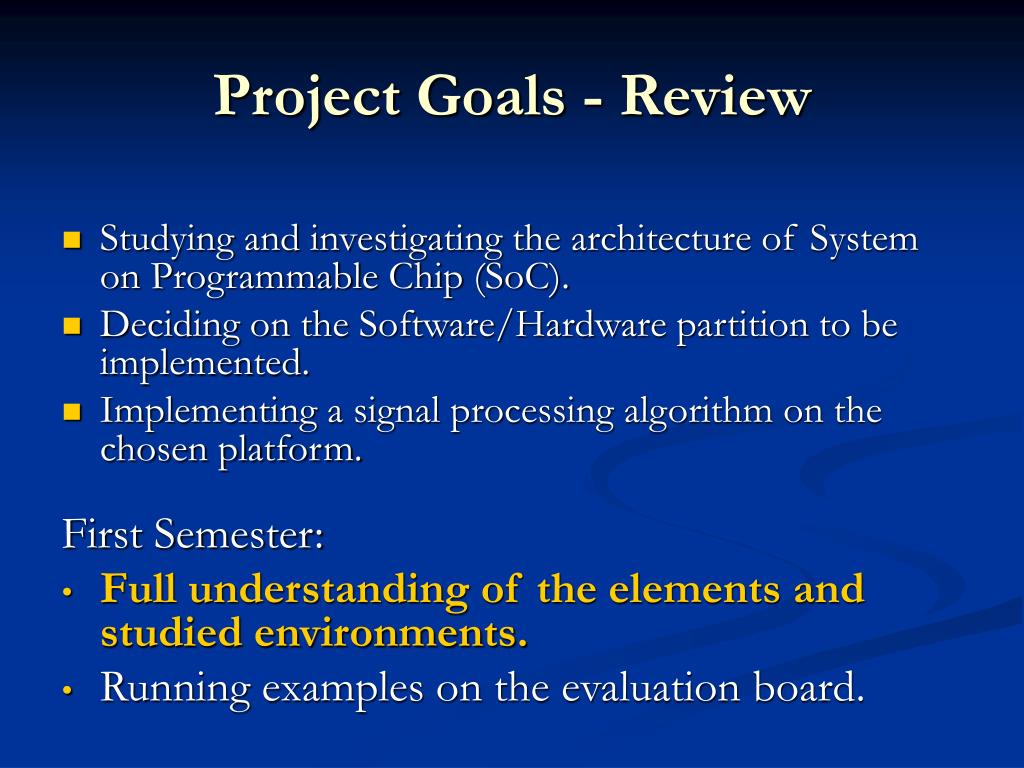 Project Goals - Review

- Studying and investigating the architecture of System on Programmable Chip (SoC).
- Deciding on the Software/Hardware partition to be implemented.
- Implementing a signal processing algorithm on the chosen platform.

First Semester:

- Full understanding of the elements and studied environments.
- Running examples on the evaluation board.